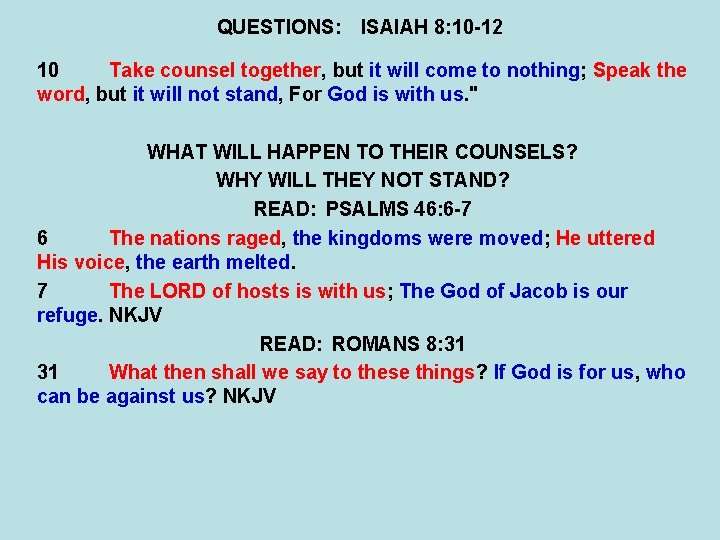 QUESTIONS: ISAIAH 8:10-12

10 Take counsel together, but it will come to nothing; Speak the word, but it will not stand, For God is with us."

WHAT WILL HAPPEN TO THEIR COUNSELS?

WHY WILL THEY NOT STAND?

READ: PSALMS 46:6-7

6 The nations raged, the kingdoms were moved; He uttered His voice, the earth melted.

7 The LORD of hosts is with us; The God of Jacob is our refuge. NKJV

READ: ROMANS 8:31

31 What then shall we say to these things? If God is for us, who can be against us? NKJV